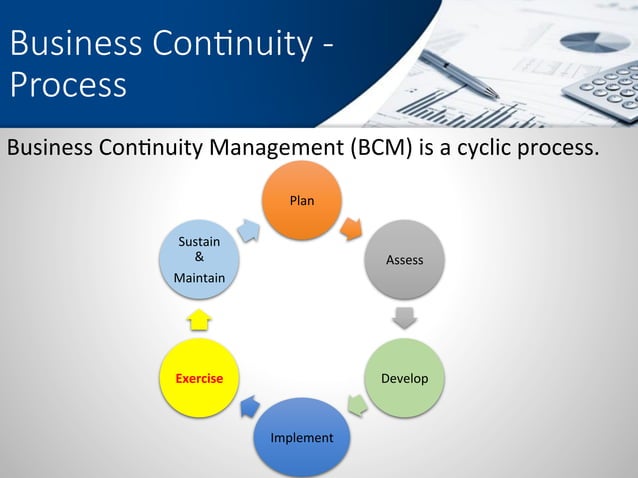 Business Continuity - Process

Business Continuity Management (BCM) is a cyclic process.

Plan

Assess

Develop

Implement

Exercise

Sustain & Maintain